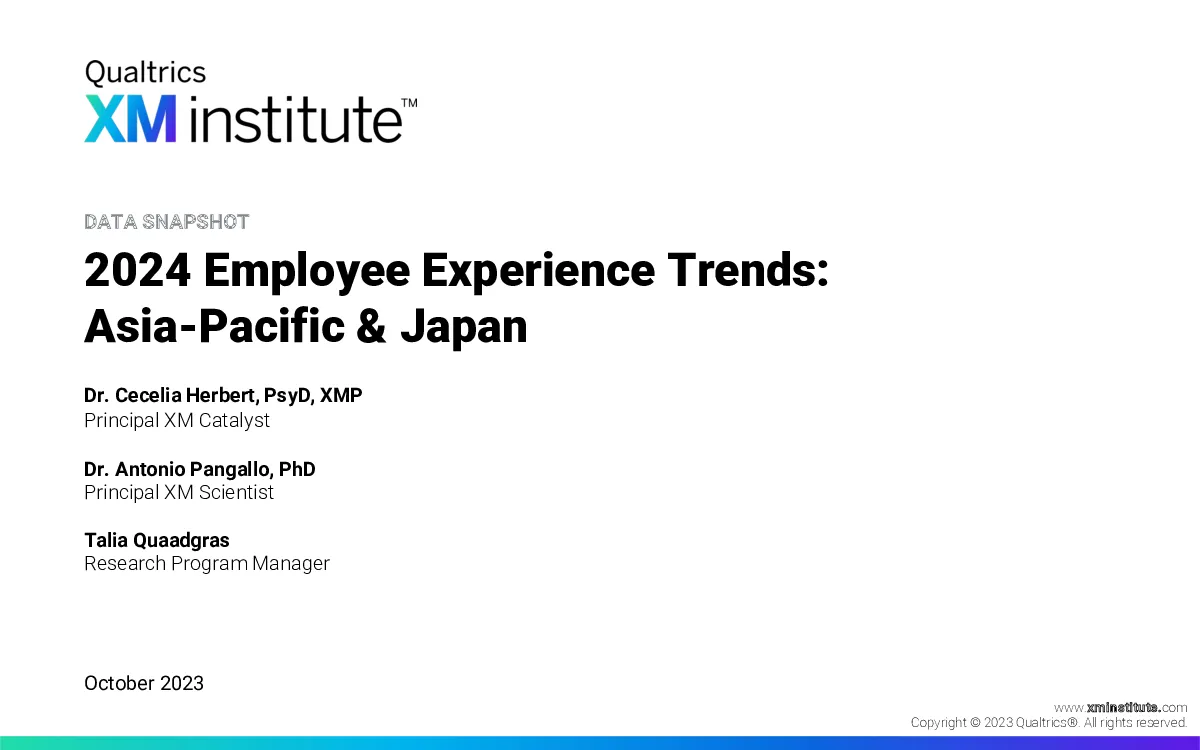 Qualtrics
XM institute™

DATA SNAPSHOT

2024 Employee Experience Trends: Asia-Pacific & Japan

Dr. Cecelia Herbert, PsyD, XMP
Principal XM Catalyst

Dr. Antonio Pangallo, PhD
Principal XM Scientist

Talia Quaadgras
Research Program Manager

October 2023

www.xminstitute.com
Copyright © 2023 Qualtrics®. All rights reserved.